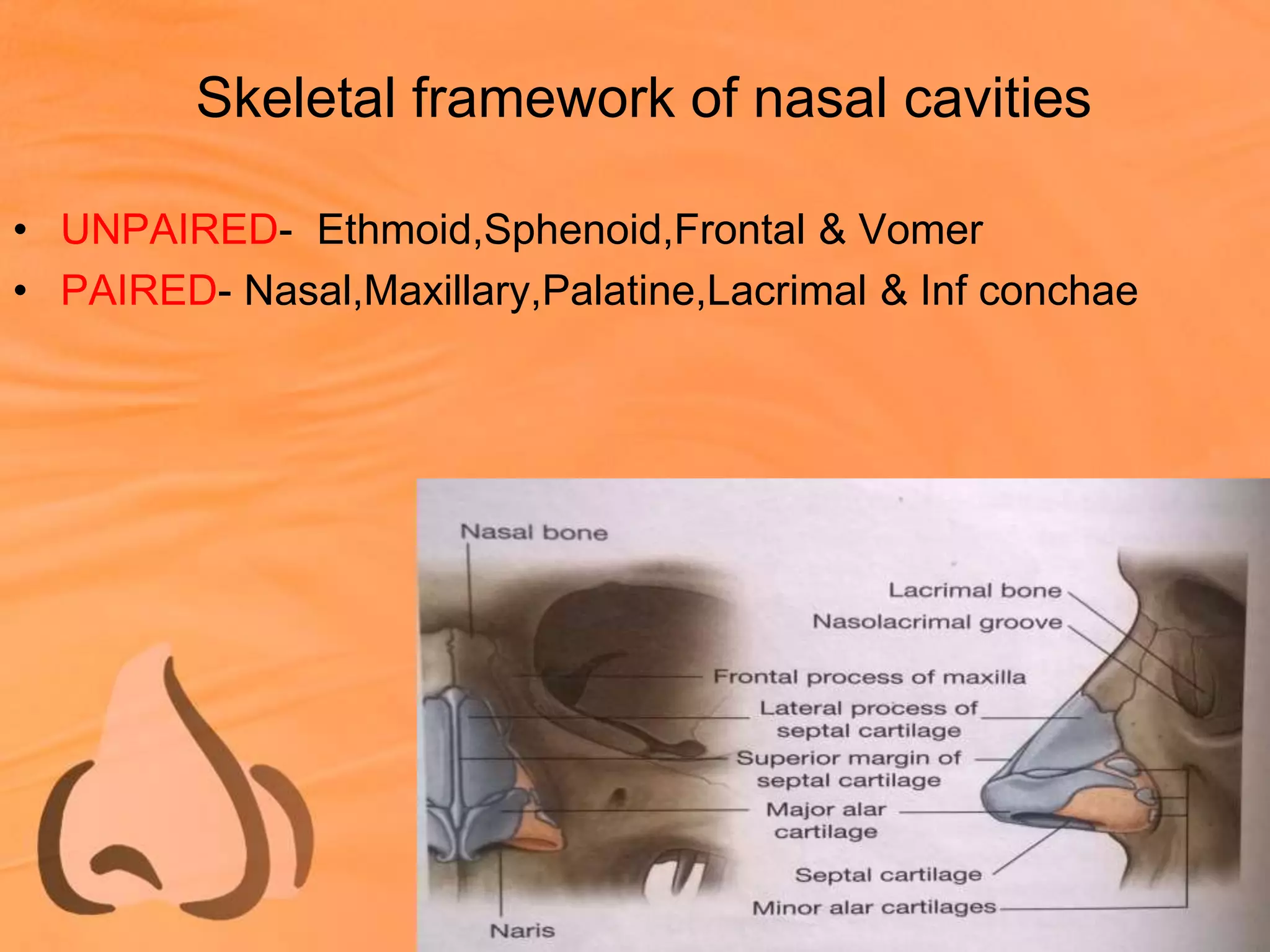 Skeletal framework of nasal cavities

• UNPAIRED- Ethmoid,Sphenoid,Frontal & Vomer
• PAIRED- Nasal,Maxillary,Palatine,Lacrimal & Inf conchae

Nasal bone
Lacrimal bone
Nasolacrimal groove
Frontal process of maxilla
Lateral process of septal cartilage
Superior margin of septal cartilage
Major alar cartilage
Septal cartilage
Minor alar cartilages
Naris